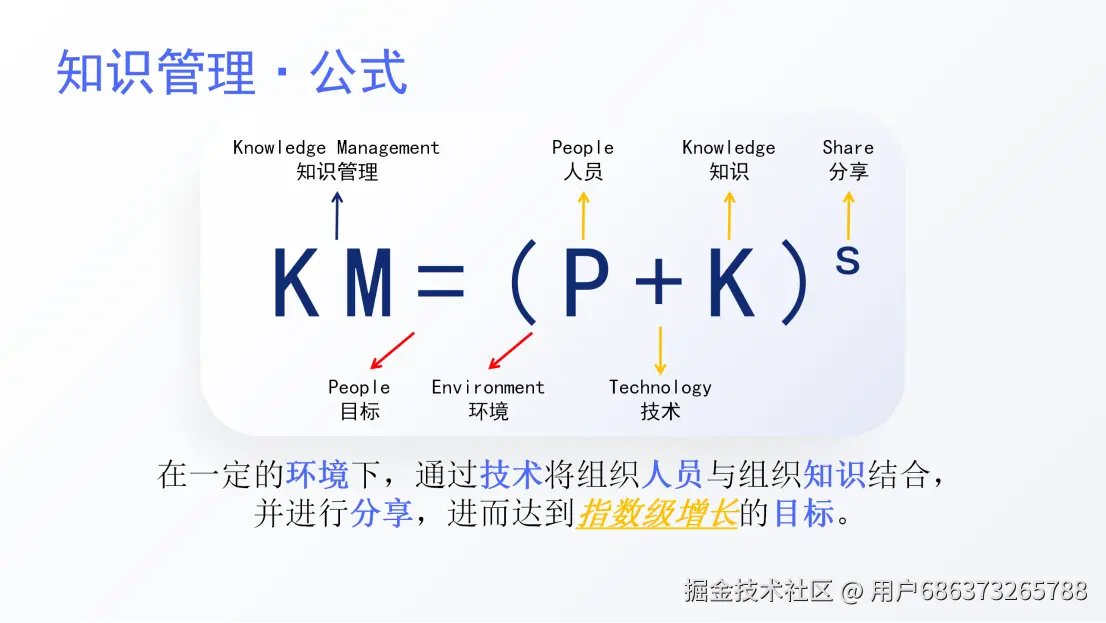 知识管理 · 公式

Knowledge Management
知识管理

People
人员

Knowledge
知识

Share
分享

$KM = (P + K)^S$

People
目标

Environment
环境

Technology
技术

在一定的环境下，通过技术将组织人员与组织知识结合，并进行分享，进而达到指数级增长的目标。

掘金技术社区 @ 用户686373265788